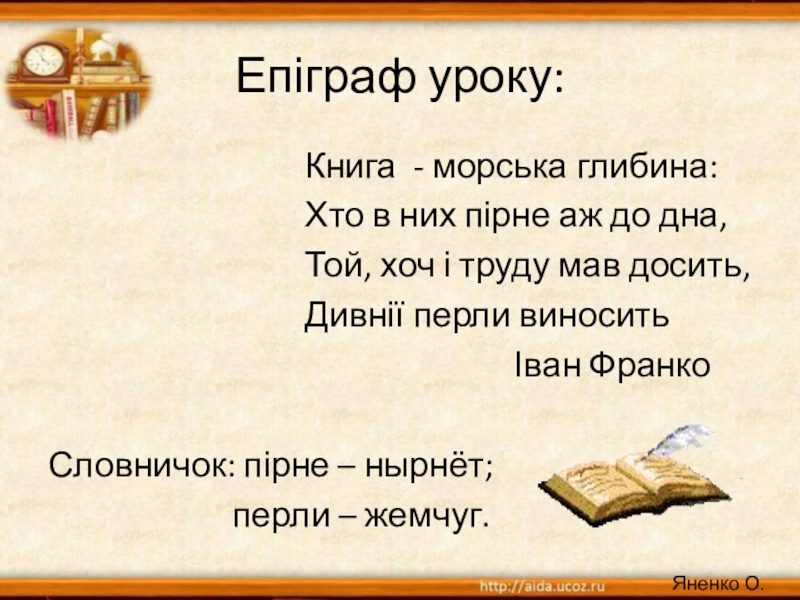 Епіграф уроку:

Книга - морська глибина:
Хто в них пірне аж до дна,
Той, хоч і труду мав досить,
Дивнії перли виносить
Іван Франко

Словничок: пірне – нырнёт;
перли – жемчуг.

http://aida.ucoz.ru

Яненко О.